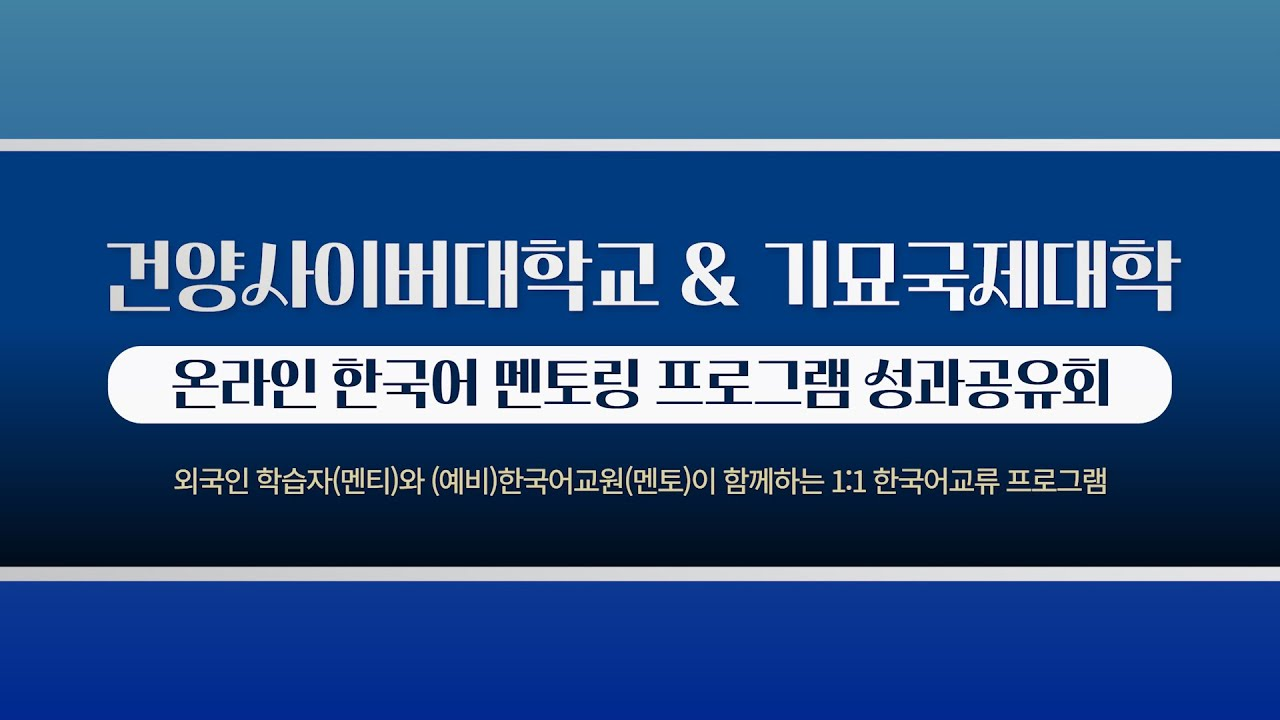 건양사이버대학교 & 기묘국제대학

온라인 한국어 멘토링 프로그램 성과공유회

외국인 학습자(멘티)와 (예비)한국어교원(멘토)이 함께하는 1:1 한국어교류 프로그램